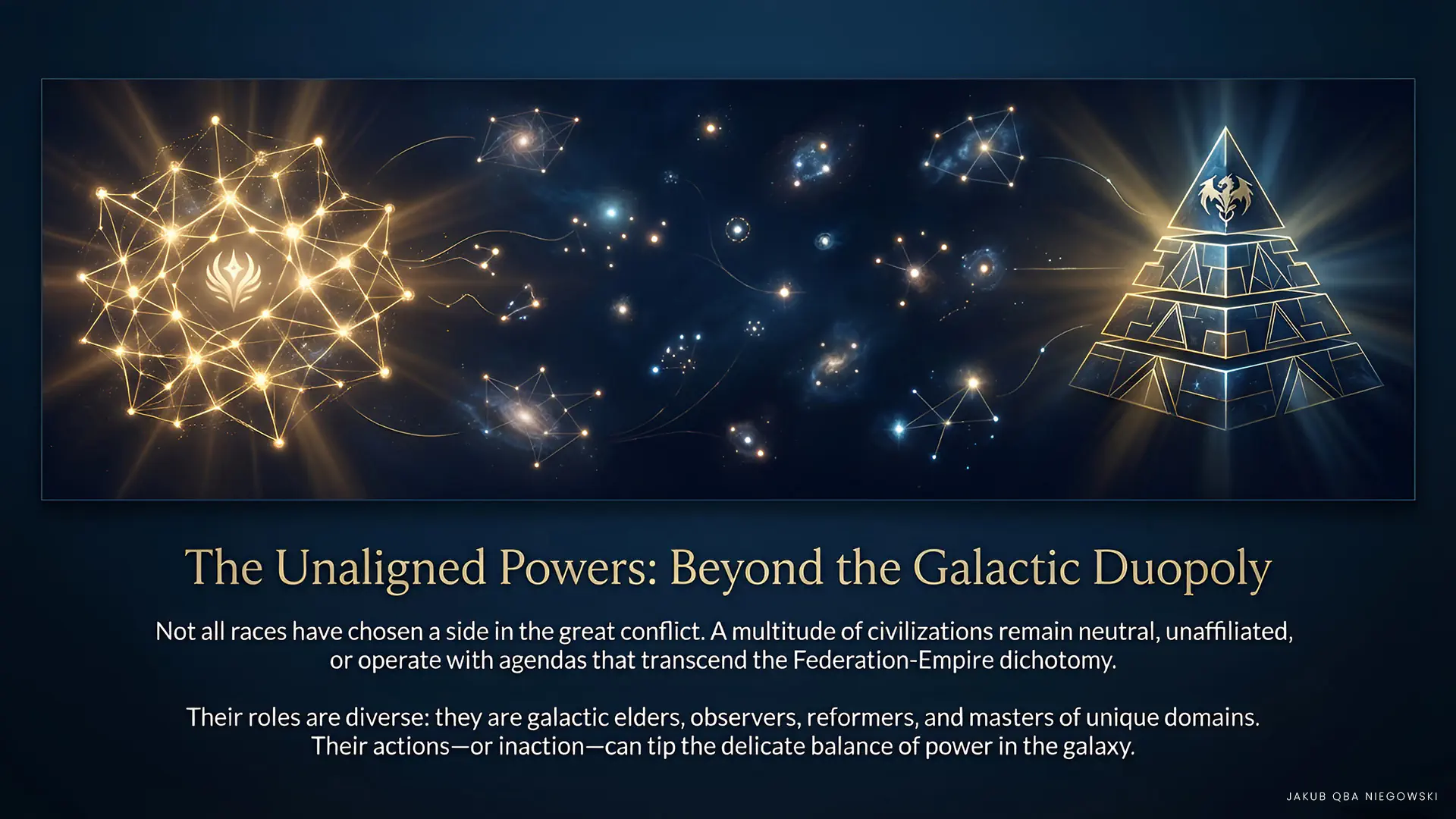 The Unaligned Powers: Beyond the Galactic Duopoly

Not all races have chosen a side in the great conflict. A multitude of civilizations remain neutral, unaffiliated, or operate with agendas that transcend the Federation-Empire dichotomy.

Their roles are diverse: they are galactic elders, observers, reformers, and masters of unique domains. Their actions—or inaction—can tip the delicate balance of power in the galaxy.

JAKUB QBA NIEGOWSKI